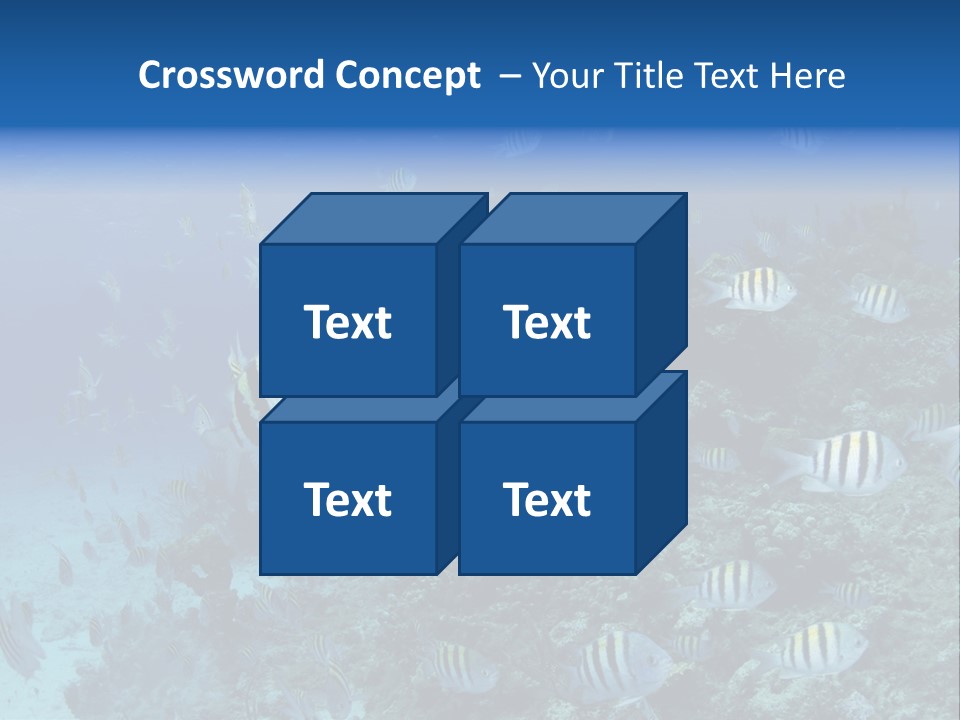 Crossword Concept – Your Title Text Here

Text

Text

Text

Text